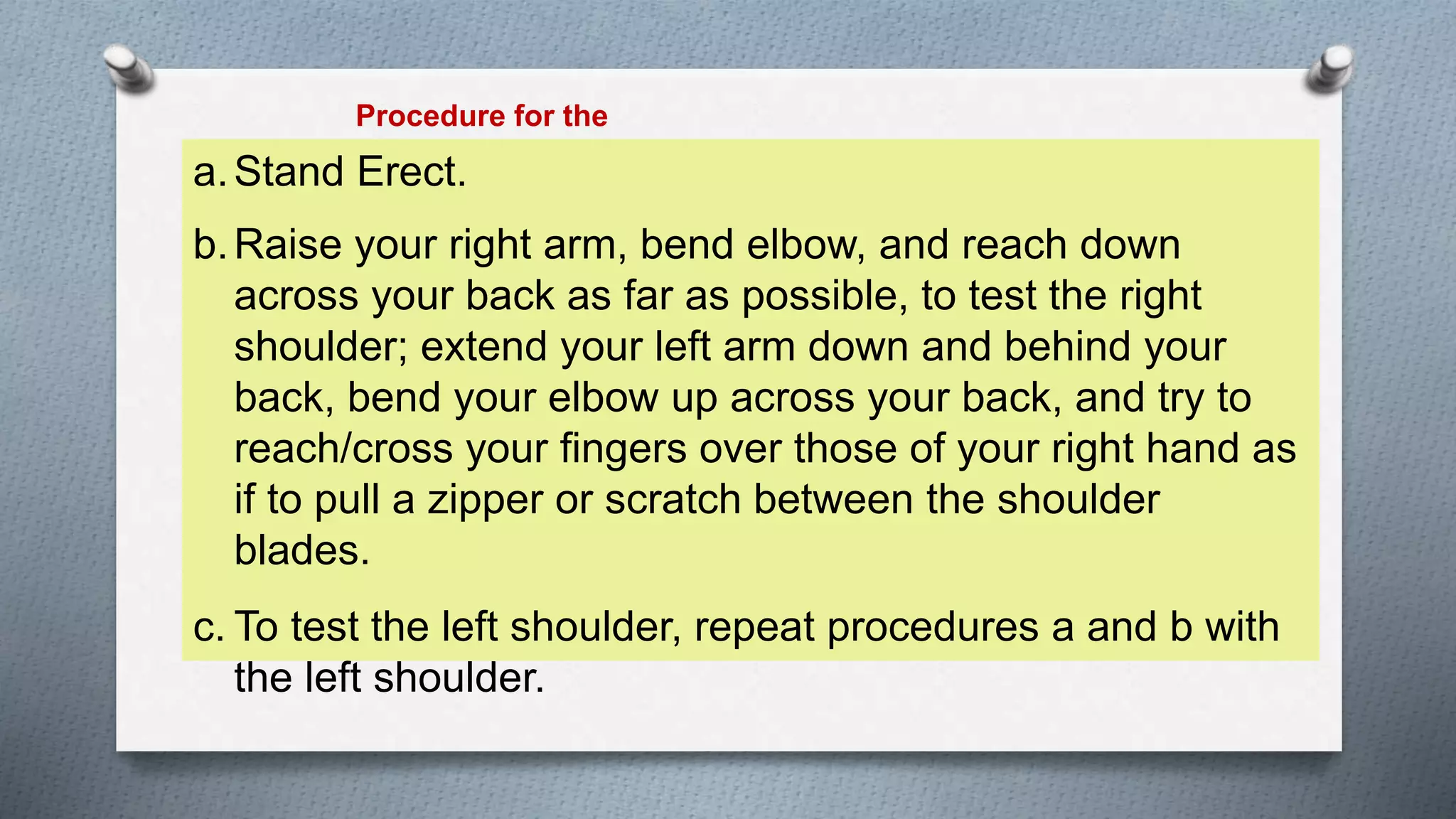 Procedure for the

a. Stand Erect.

b. Raise your right arm, bend elbow, and reach down across your back as far as possible, to test the right shoulder; extend your left arm down and behind your back, bend your elbow up across your back, and try to reach/cross your fingers over those of your right hand as if to pull a zipper or scratch between the shoulder blades.

c. To test the left shoulder, repeat procedures a and b with the left shoulder.